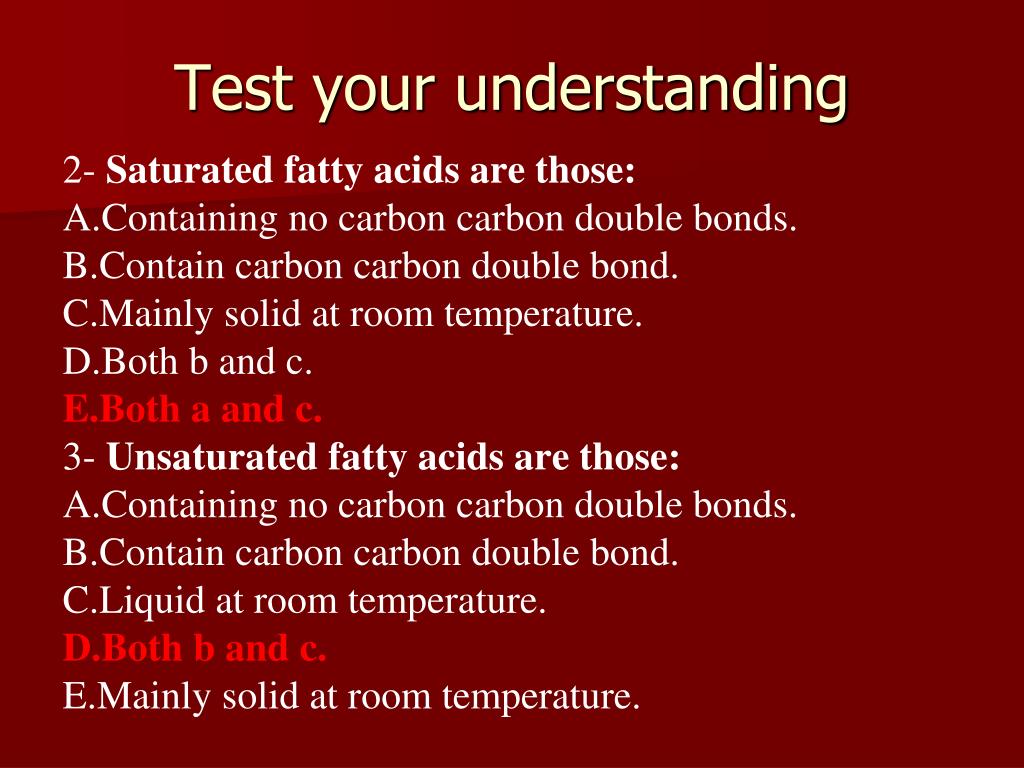 Test your understanding

2- Saturated fatty acids are those:
A.Containing no carbon carbon double bonds.
B.Contain carbon carbon double bond.
C.Mainly solid at room temperature.
D.Both b and c.
E.Both a and c.
3- Unsaturated fatty acids are those:
A.Containing no carbon carbon double bonds.
B.Contain carbon carbon double bond.
C.Liquid at room temperature.
D.Both b and c.
E.Mainly solid at room temperature.